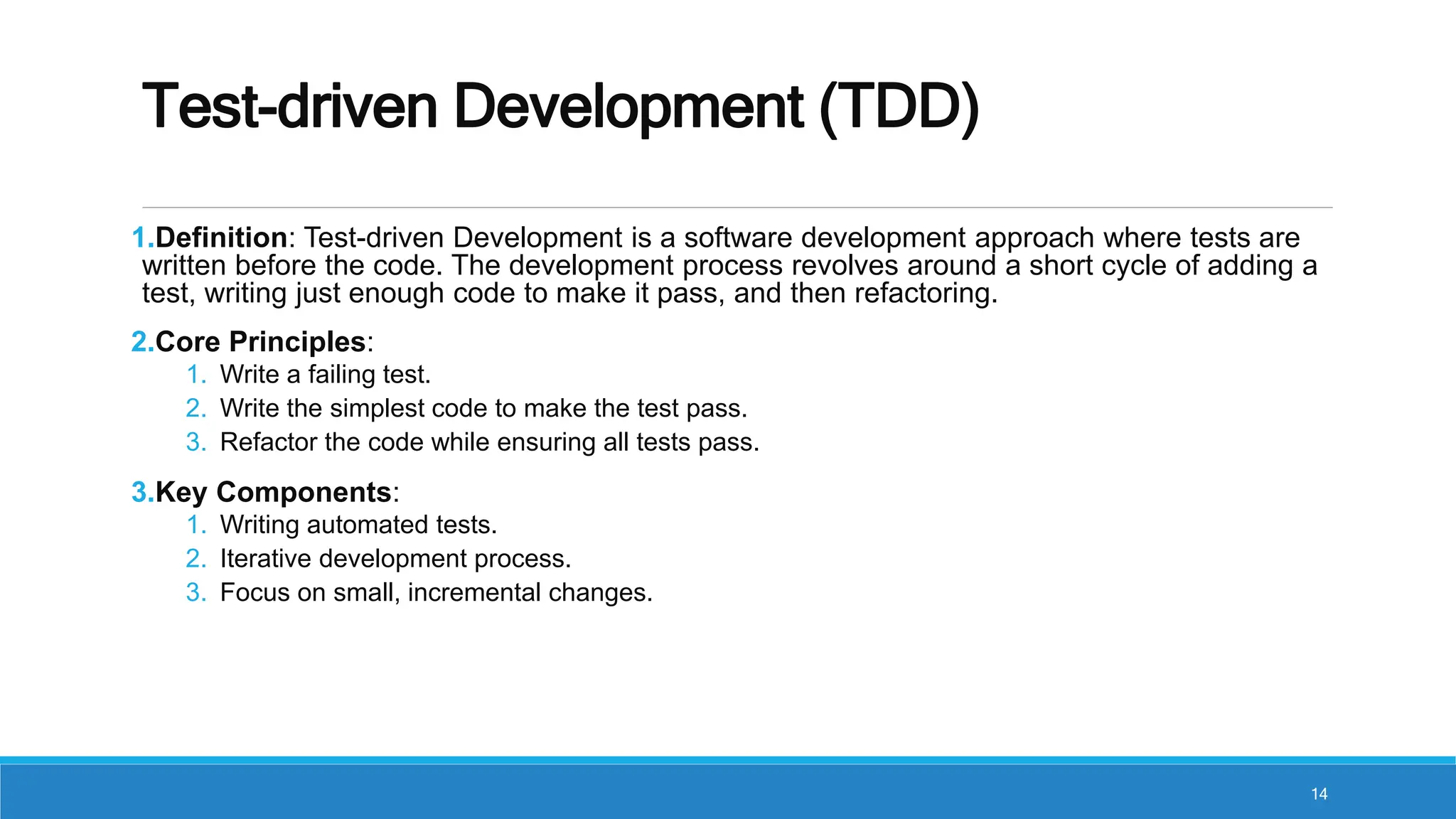 Test-driven Development (TDD)

1.Definition: Test-driven Development is a software development approach where tests are written before the code. The development process revolves around a short cycle of adding a test, writing just enough code to make it pass, and then refactoring.

2.Core Principles:
1. Write a failing test.
2. Write the simplest code to make the test pass.
3. Refactor the code while ensuring all tests pass.

3.Key Components:
1. Writing automated tests.
2. Iterative development process.
3. Focus on small, incremental changes.

14